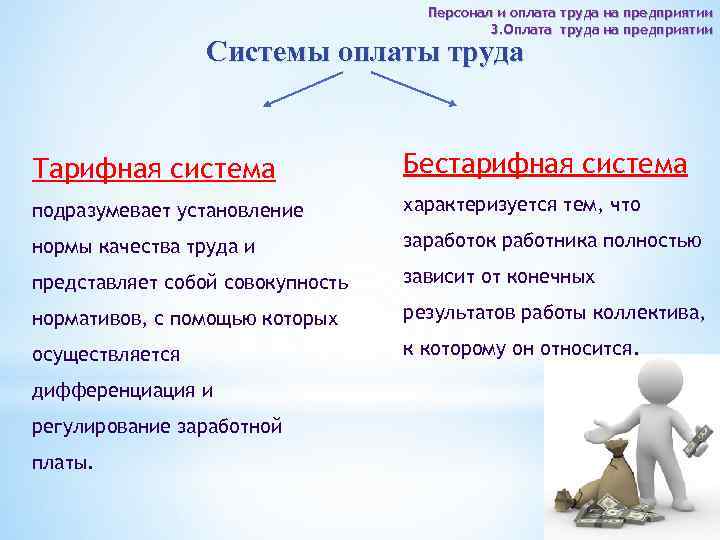 Персонал и оплата труда на предприятии
3.Оплата труда на предприятии

Системы оплаты труда

Тарифная система

подразумевает установление нормы качества труда и представляет собой совокупность нормативов, с помощью которых осуществляется дифференциация и регулирование заработной платы.

Бестарифная система

характеризуется тем, что заработок работника полностью зависит от конечных результатов работы коллектива, к которому он относится.